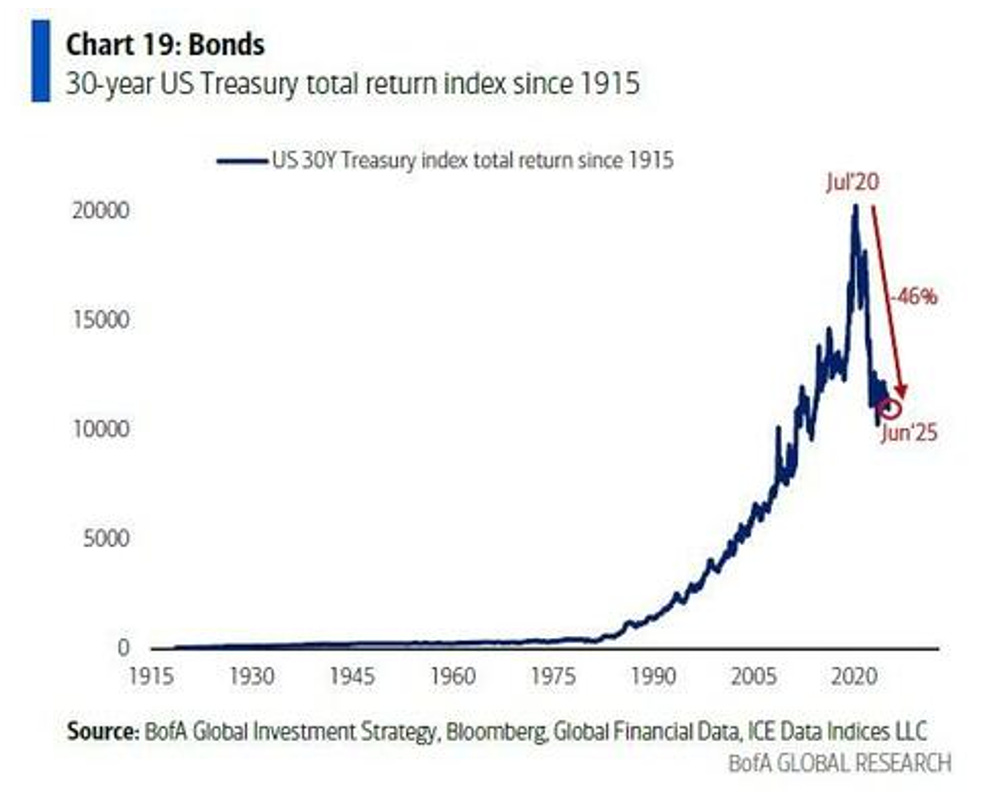 Chart 19: Bonds
30-year US Treasury total return index since 1915

US 30Y Treasury index total return since 1915

Jul'20
-46%
Jun'25

20000
15000
10000
5000
0

1915 1930 1945 1960 1975 1990 2005 2020

Source: BofA Global Investment Strategy, Bloomberg, Global Financial Data, ICE Data Indices LLC
BofA GLOBAL RESEARCH